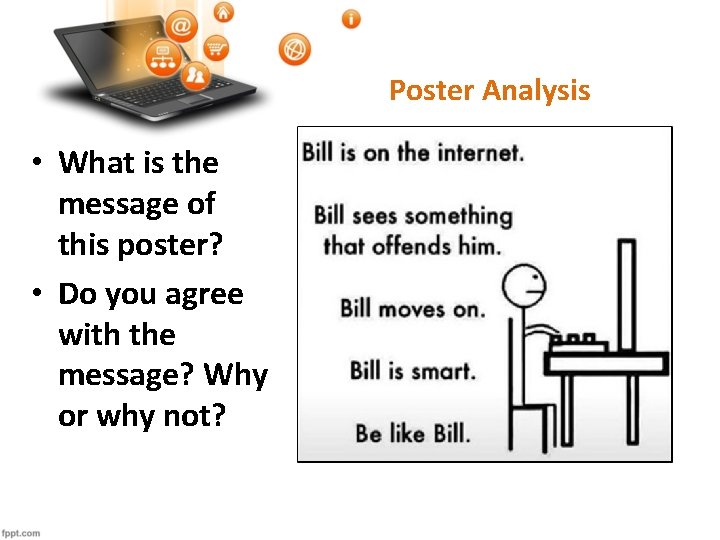 Poster Analysis

• What is the message of this poster?
• Do you agree with the message? Why or why not?

Bill is on the internet.

Bill sees something that offends him.

Bill moves on.

Bill is smart.

Be like Bill.

fppt.com